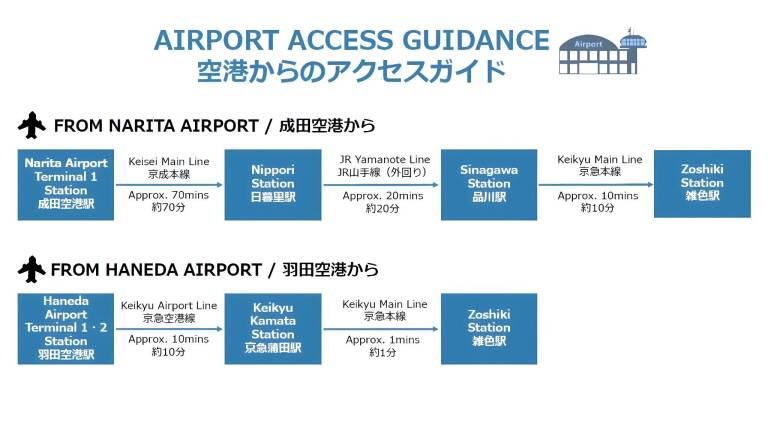 AIRPORT ACCESS GUIDANCE
空港からのアクセスガイド

Airport

FROM NARITA AIRPORT / 成田空港から

Narita Airport Terminal 1 Station 成田空港駅

Keisei Main Line 京成本線
Approx. 70mins 約70分

Nippori Station 日暮里駅

JR Yamanote Line JR山手線（外回り）
Approx. 20mins 約20分

Sinagawa Station 品川駅

Keikyu Main Line 京急本線
Approx. 10mins 約10分

Zoshiki Station 雑色駅

FROM HANEDA AIRPORT / 羽田空港から

Haneda Airport Terminal 1・2 Station 羽田空港駅

Keikyu Airport Line 京急空港線
Approx. 10mins 約10分

Keikyu Kamata Station 京急蒲田駅

Keikyu Main Line 京急本線
Approx. 1mins 約1分

Zoshiki Station 雑色駅